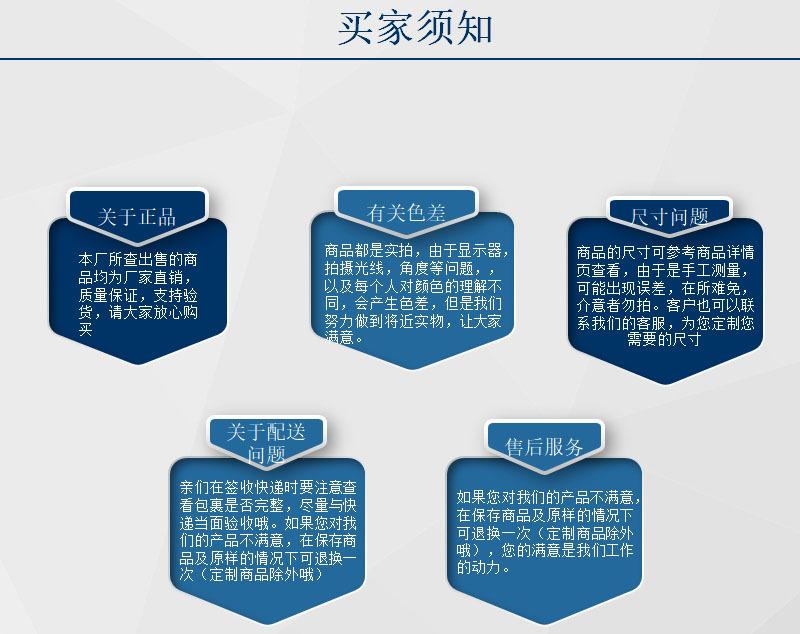 买家须知

关于正品

本厂所查出售的商品均为厂家直销，质量保证，支持验货，请大家放心购买

有关色差

商品都是实拍，由于显示器，拍摄光线，角度等问题，，以及每个人对颜色的理解不同，会产生色差，但是我们努力做到将近实物，让大家满意。

尺寸问题

商品的尺寸可参考商品详情页查看，由于是手工测量，可能出现误差，在所难免，介意者勿拍。客户也可以联系我们的客服，为您定制您需要的尺寸

关于配送问题

亲们在签收快递时要注意查看包裹是否完整，尽量与快递当面验收哦。如果您对我们的产品不满意，在保存商品及原样的情况下可退换一次（定制商品除外哦）

售后服务

如果您对我们的产品不满意，在保存商品及原样的情况下可退换一次（定制商品除外哦），您的满意是我们工作的动力。